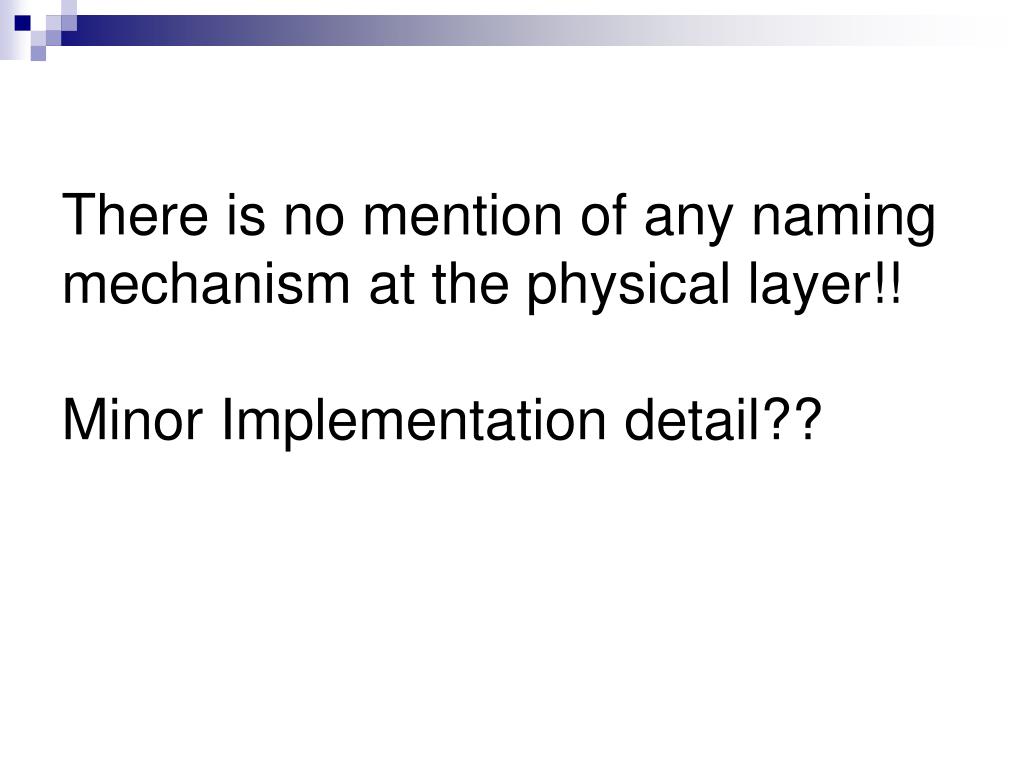 There is no mention of any naming mechanism at the physical layer!!

Minor Implementation detail??